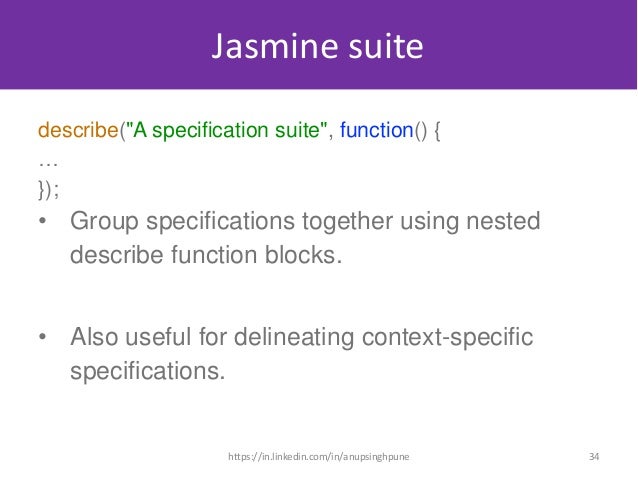 Jasmine suite

describe("A specification suite", function() {
…
});

• Group specifications together using nested describe function blocks.

• Also useful for delineating context-specific specifications.

https://in.linkedin.com/in/anupsinghpune

34